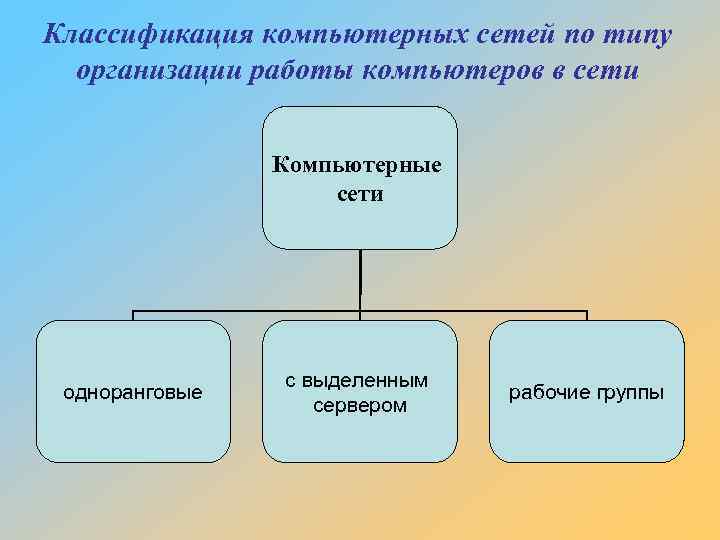 Классификация компьютерных сетей по типу организации работы компьютеров в сети

Компьютерные сети

одноранговые

с выделенным сервером

рабочие группы